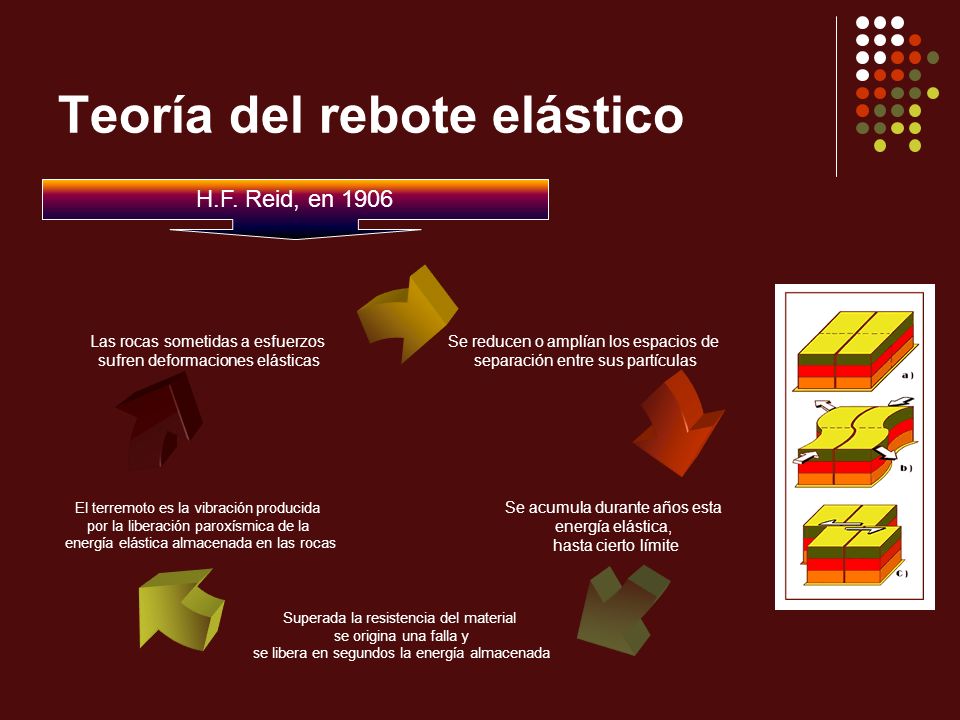 Teoría del rebote elástico

H.F. Reid, en 1906

Las rocas sometidas a esfuerzos sufren deformaciones elásticas

Se reducen o amplían los espacios de separación entre sus partículas

Se acumula durante años esta energía elástica, hasta cierto límite

Superada la resistencia del material se origina una falla y se libera en segundos la energía almacenada

El terremoto es la vibración producida por la liberación paroxísmica de la energía elástica almacenada en las rocas

a)

b)

c)